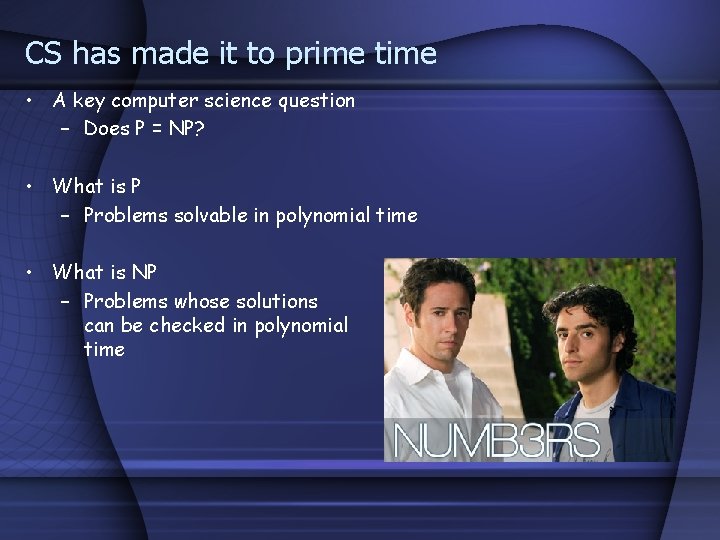 CS has made it to prime time

• A key computer science question
  – Does P = NP?

• What is P
  – Problems solvable in polynomial time

• What is NP
  – Problems whose solutions can be checked in polynomial time

NUMB3RS